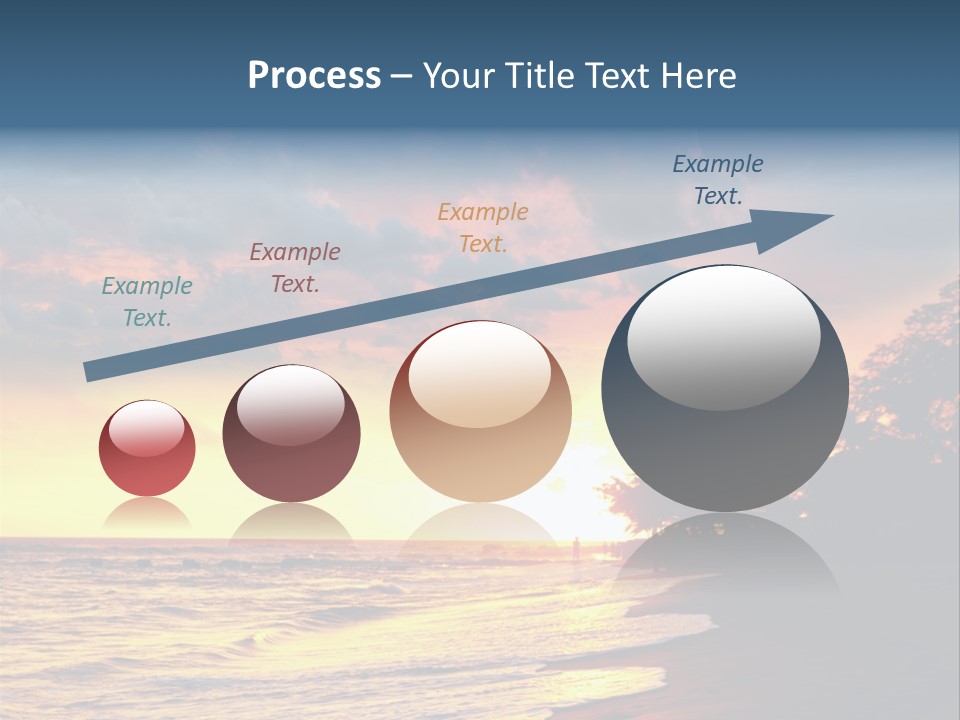 Process – Your Title Text Here

Example Text.

Example Text.

Example Text.

Example Text.